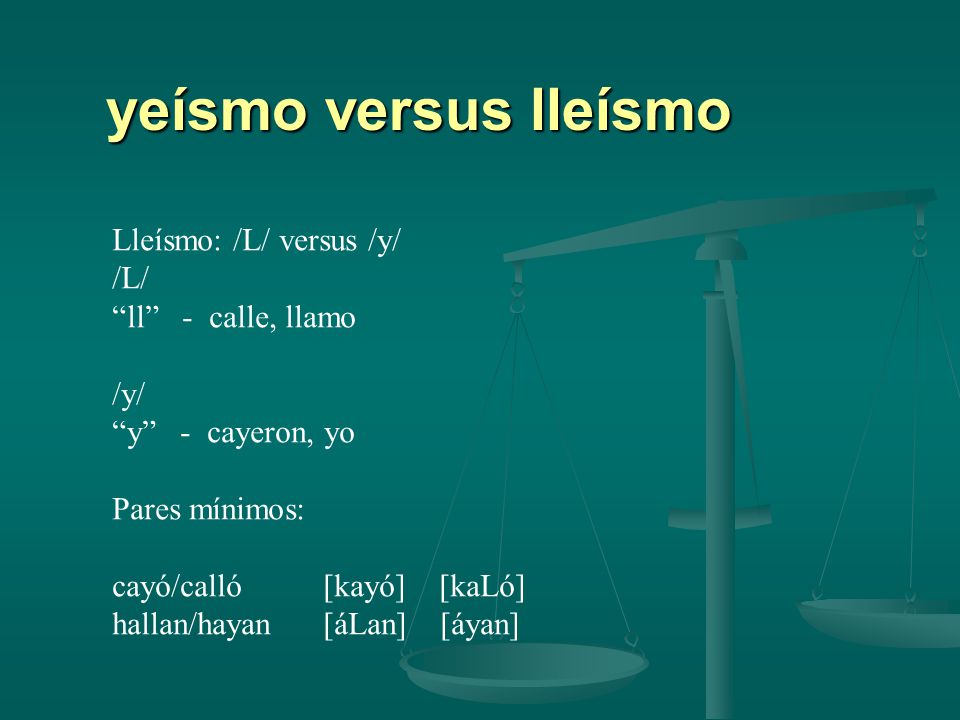 yeísmo versus lleísmo

Lleísmo: /L/ versus /y/
/L/
“ll” - calle, llamo

/y/
“y” - cayeron, yo

Pares mínimos:

cayó/calló [kayó] [kaLó]
hallan/hayan [áLan] [áyan]